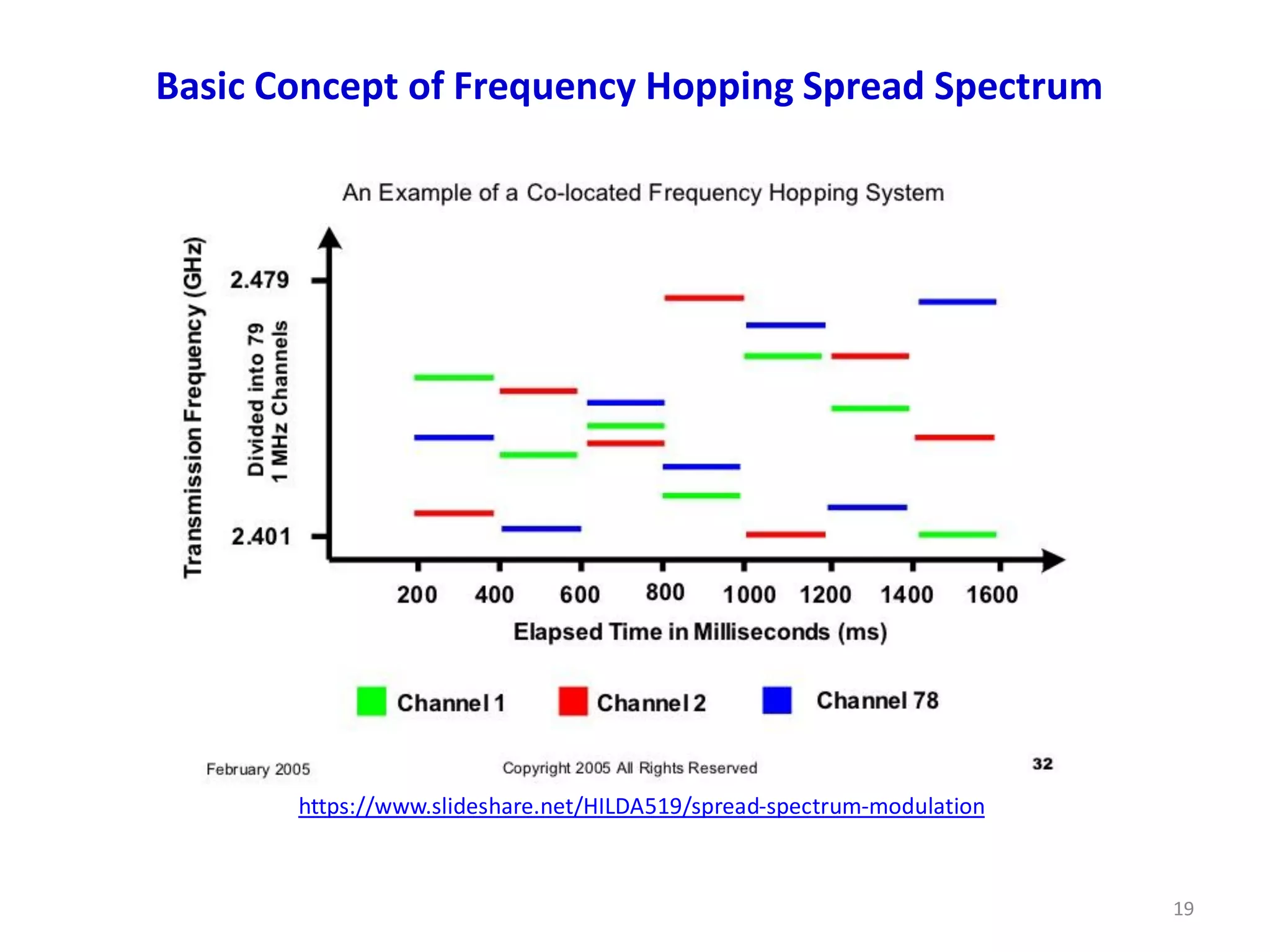 Basic Concept of Frequency Hopping Spread Spectrum

An Example of a Co-located Frequency Hopping System

Transmission Frequency (GHz)

Divided into 79 1 MHz Channels

2.479

2.401

200 400 600 800 1000 1200 1400 1600

Elapsed Time in Milliseconds (ms)

Channel 1 Channel 2 Channel 78

February 2005

Copyright 2005 All Rights Reserved

32

https://www.slideshare.net/HILDA519/spread-spectrum-modulation

19